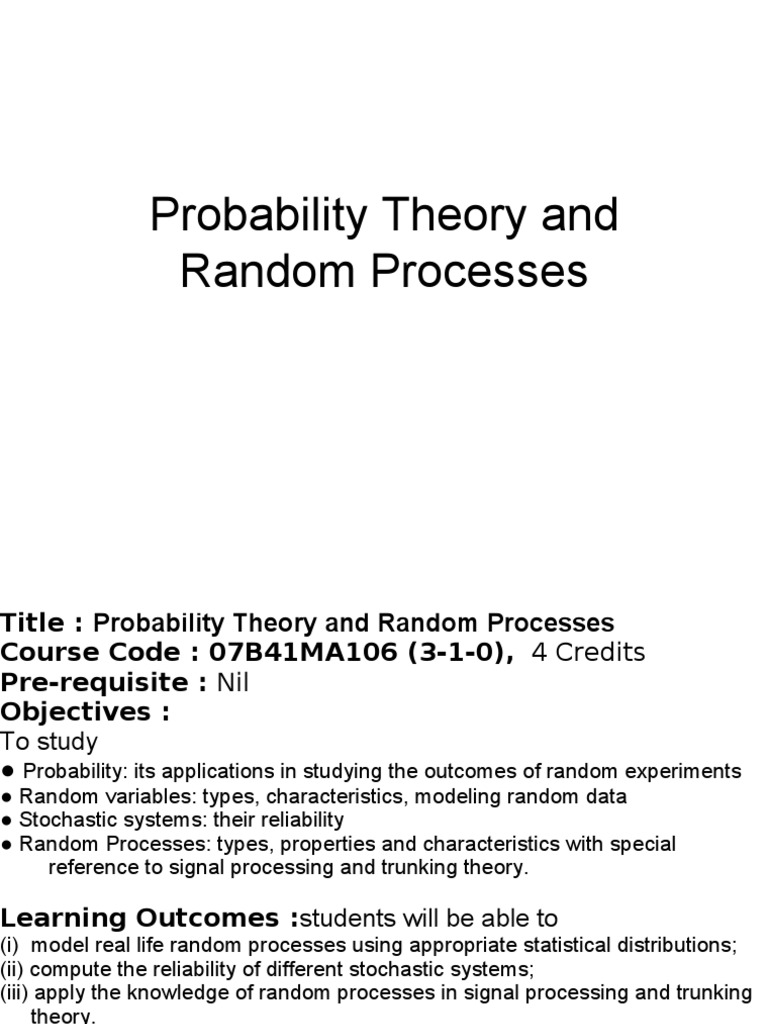 Probability Theory and Random Processes

Title : Probability Theory and Random Processes
Course Code : 07B41MA106 (3-1-0), 4 Credits
Pre-requisite : Nil
Objectives :
To study
● Probability: its applications in studying the outcomes of random experiments
● Random variables: types, characteristics, modeling random data
● Stochastic systems: their reliability
● Random Processes: types, properties and characteristics with special reference to signal processing and trunking theory.

Learning Outcomes :students will be able to
(i) model real life random processes using appropriate statistical distributions;
(ii) compute the reliability of different stochastic systems;
(iii) apply the knowledge of random processes in signal processing and trunking theory.